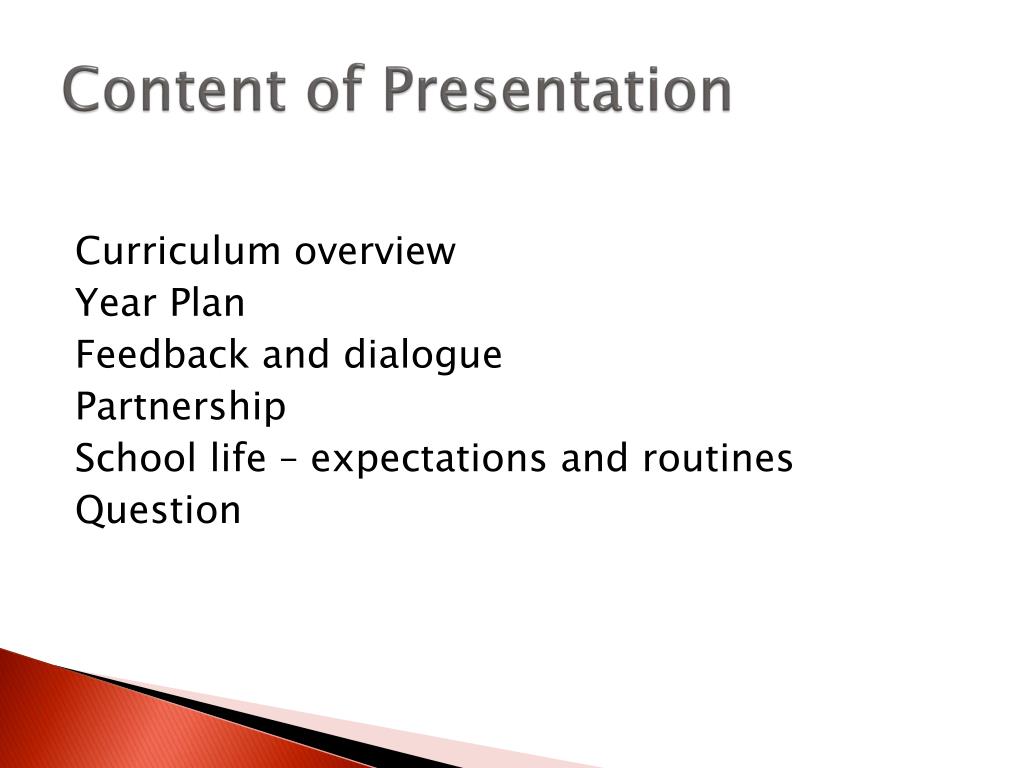 Content of Presentation

Curriculum overview
Year Plan
Feedback and dialogue
Partnership
School life – expectations and routines
Question